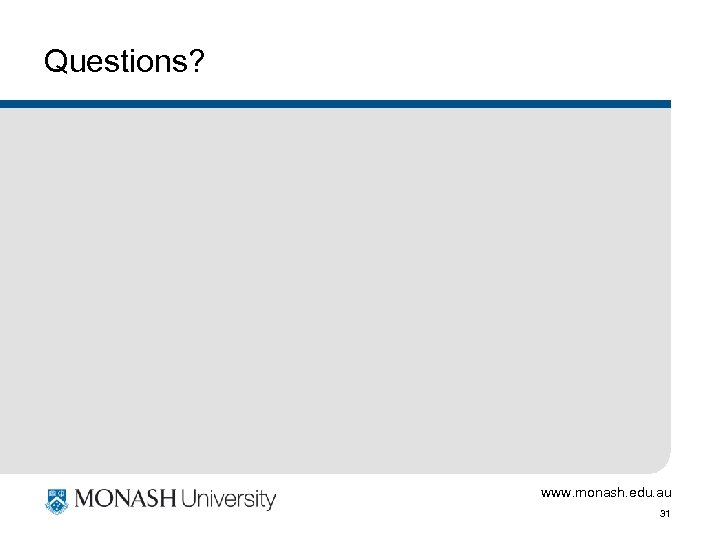 Questions?

MONASH University

www.monash.edu.au

31